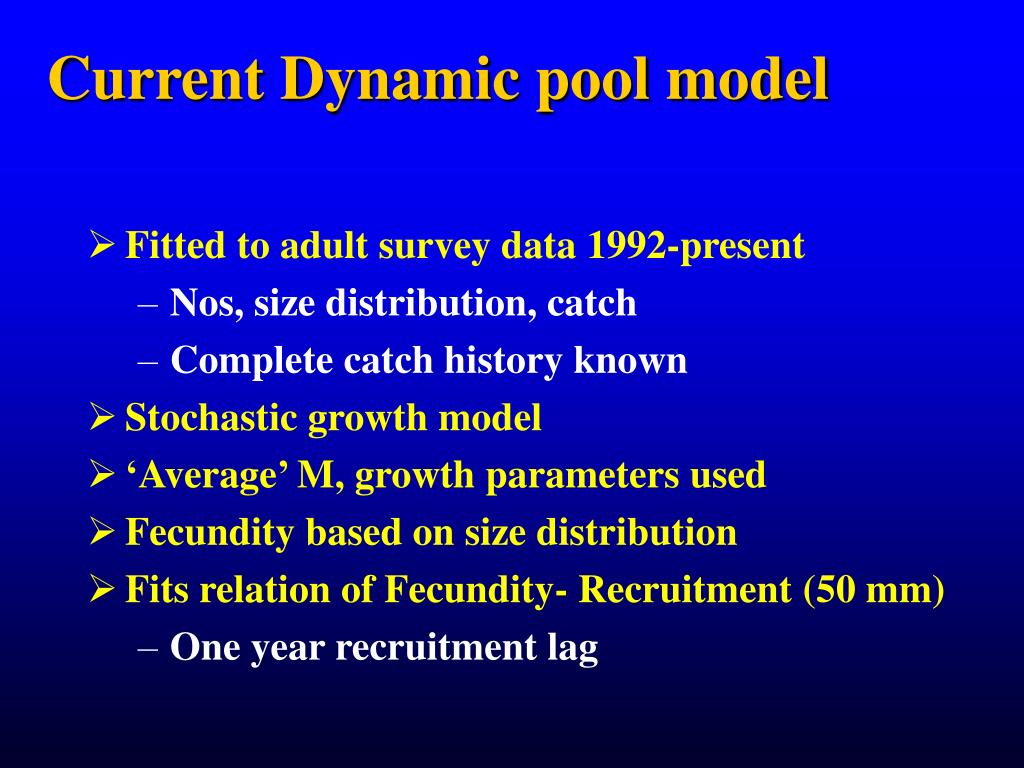 Current Dynamic pool model

➢ Fitted to adult survey data 1992-present
– Nos, size distribution, catch
– Complete catch history known
➢ Stochastic growth model
➢ ‘Average’ M, growth parameters used
➢ Fecundity based on size distribution
➢ Fits relation of Fecundity- Recruitment (50 mm)
– One year recruitment lag